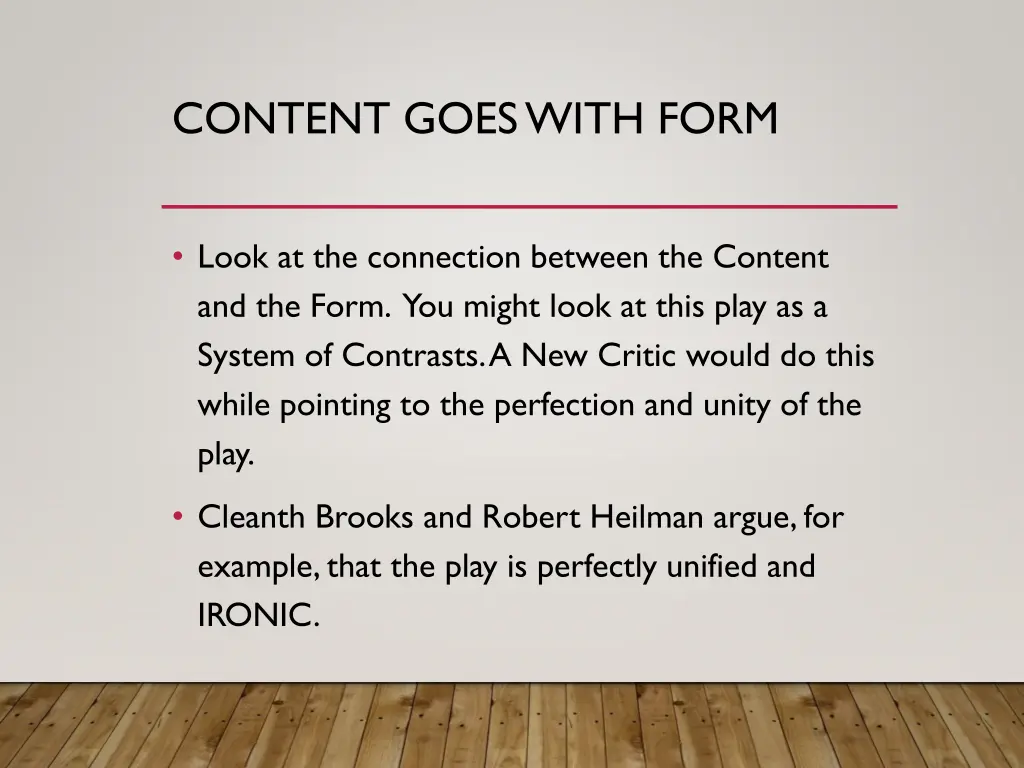 CONTENT GOES WITH FORM

• Look at the connection between the Content and the Form. You might look at this play as a System of Contrasts. A New Critic would do this while pointing to the perfection and unity of the play.

• Cleanth Brooks and Robert Heilman argue, for example, that the play is perfectly unified and IRONIC.